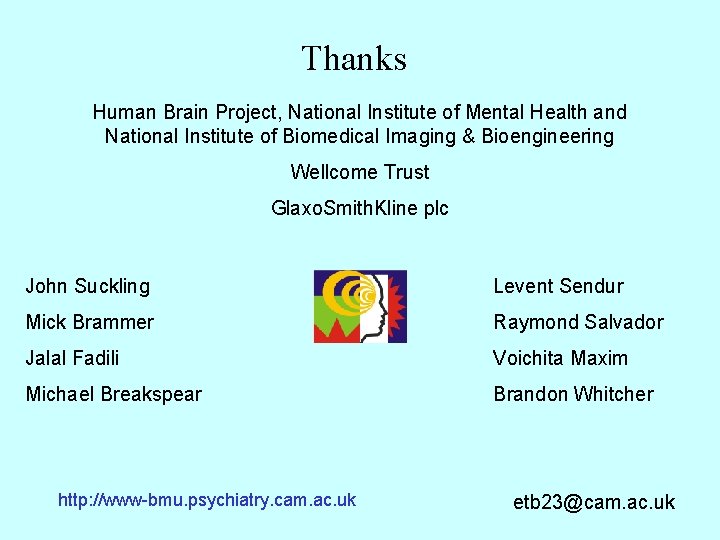 Thanks

Human Brain Project, National Institute of Mental Health and National Institute of Biomedical Imaging & Bioengineering

Wellcome Trust

GlaxoSmithKline plc

John Suckling

Mick Brammer

Jalal Fadili

Michael Breakspear

Levent Sendur

Raymond Salvador

Voichita Maxim

Brandon Whitcher

http://www-bmu.psychiatry.cam.ac.uk

etb23@cam.ac.uk